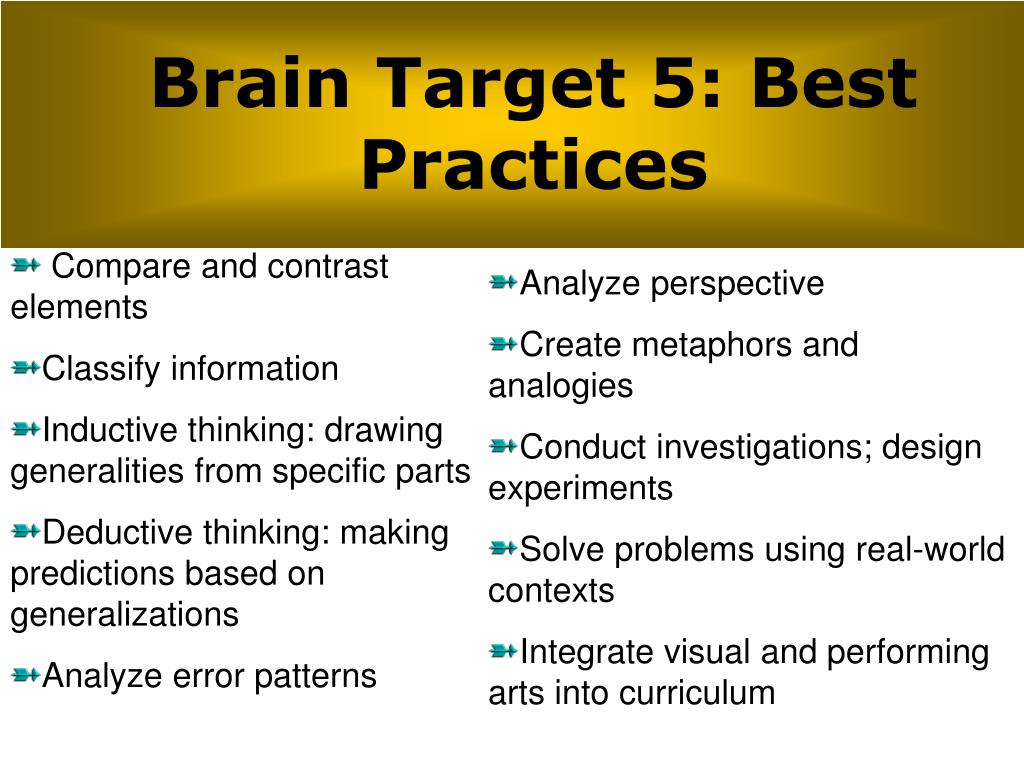 Brain Target 5: Best Practices

Compare and contrast elements

Classify information

Inductive thinking: drawing generalities from specific parts

Deductive thinking: making predictions based on generalizations

Analyze error patterns

Analyze perspective

Create metaphors and analogies

Conduct investigations; design experiments

Solve problems using real-world contexts

Integrate visual and performing arts into curriculum